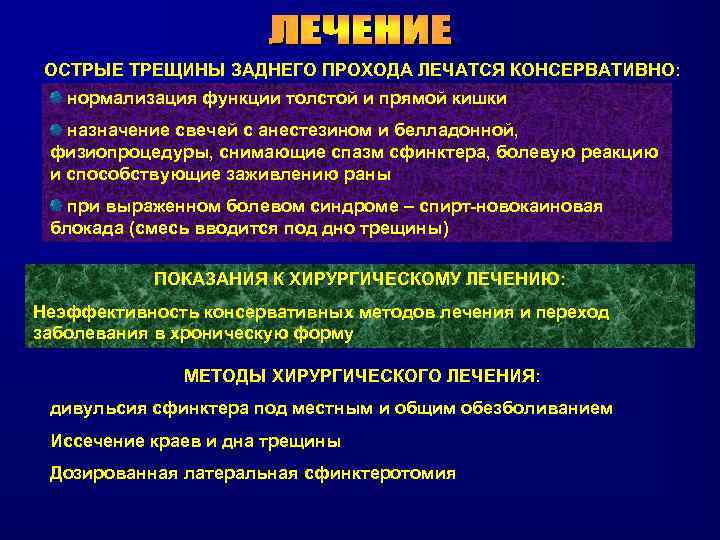 ЛЕЧЕНИЕ

ОСТРЫЕ ТРЕЩИНЫ ЗАДНЕГО ПРОХОДА ЛЕЧАТСЯ КОНСЕРВАТИВНО:

нормализация функции толстой и прямой кишки

назначение свечей с анестезином и белладонной, физиопроцедуры, снимающие спазм сфинктера, болевую реакцию и способствующие заживлению раны

при выраженном болевом синдроме – спирт-новокаиновая блокада (смесь вводится под дно трещины)

ПОКАЗАНИЯ К ХИРУРГИЧЕСКОМУ ЛЕЧЕНИЮ:

Неэффективность консервативных методов лечения и переход заболевания в хроническую форму

МЕТОДЫ ХИРУРГИЧЕСКОГО ЛЕЧЕНИЯ:

дивульсия сфинктера под местным и общим обезболиванием

Иссечение краев и дна трещины

Дозированная латеральная сфинктеротомия